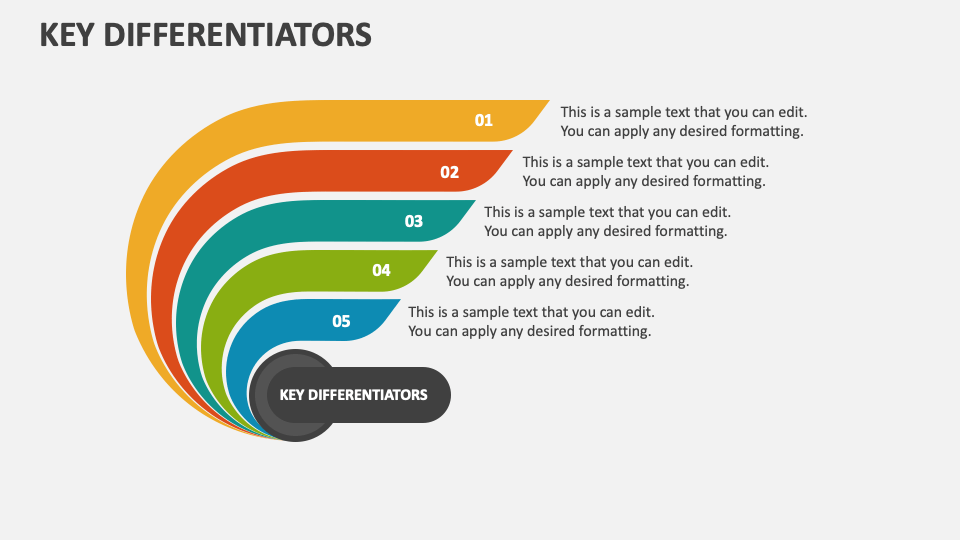 KEY DIFFERENTIATORS

01
This is a sample text that you can edit. You can apply any desired formatting.

02
This is a sample text that you can edit. You can apply any desired formatting.

03
This is a sample text that you can edit. You can apply any desired formatting.

04
This is a sample text that you can edit. You can apply any desired formatting.

05
This is a sample text that you can edit. You can apply any desired formatting.

KEY DIFFERENTIATORS